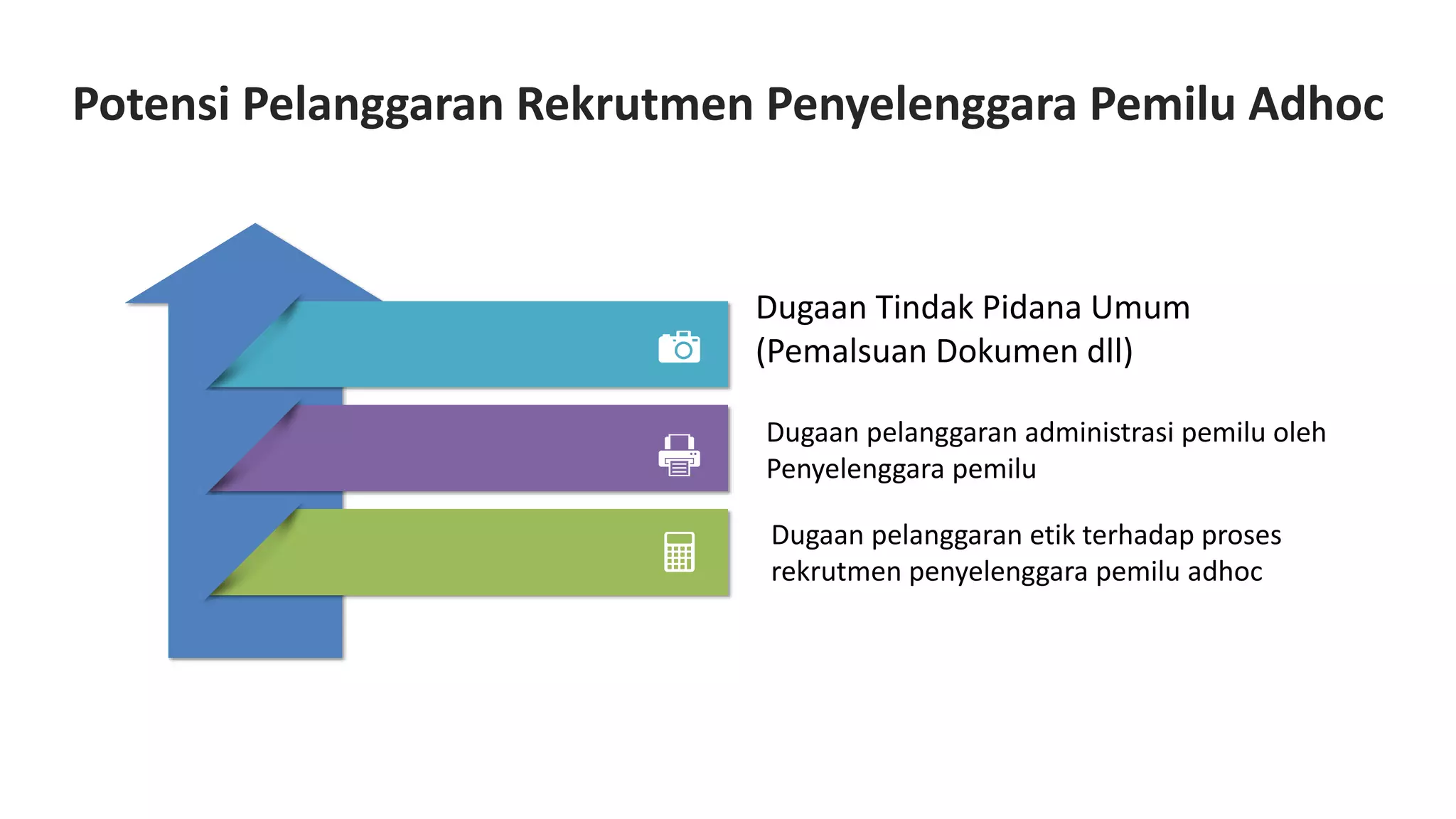 Potensi Pelanggaran Rekrutmen Penyelenggara Pemilu Adhoc

Dugaan Tindak Pidana Umum (Pemalsuan Dokumen dll)

Dugaan pelanggaran administrasi pemilu oleh Penyelenggara pemilu

Dugaan pelanggaran etik terhadap proses rekrutmen penyelenggara pemilu adhoc